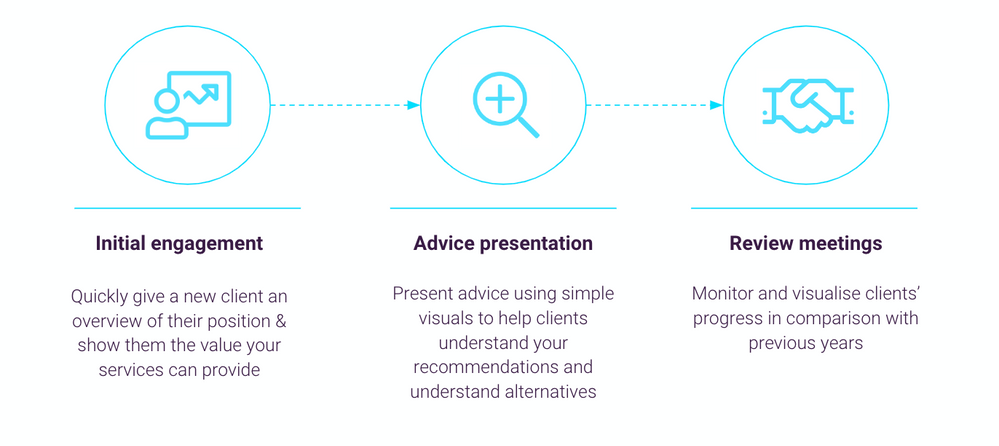 Initial engagement

Quickly give a new client an overview of their position & show them the value your services can provide

Advice presentation

Present advice using simple visuals to help clients understand your recommendations and understand alternatives

Review meetings

Monitor and visualise clients' progress in comparison with previous years